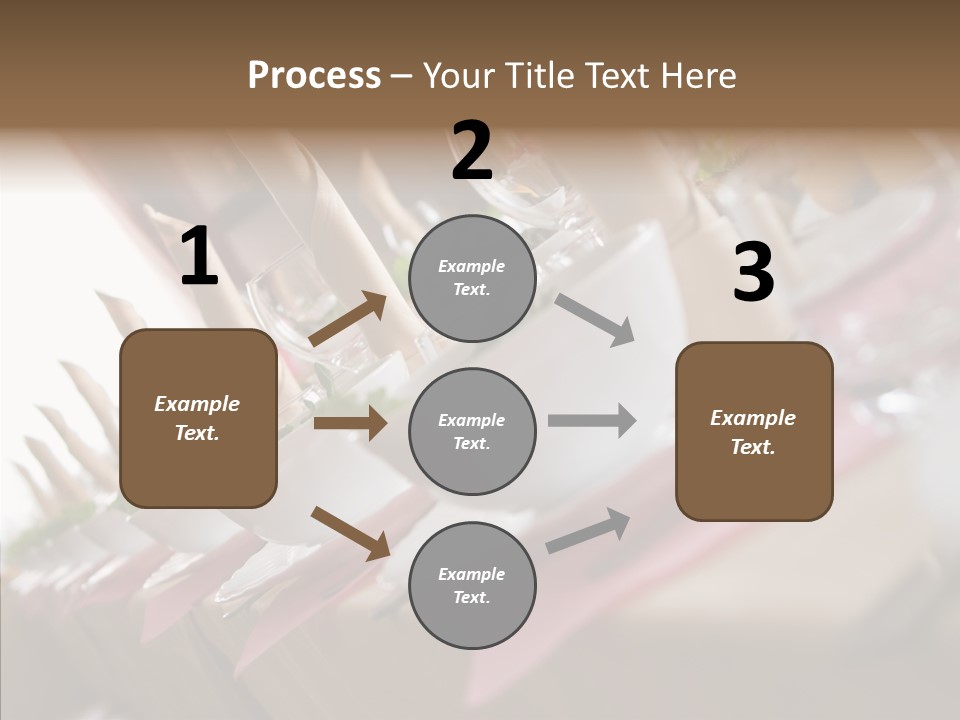 Process – Your Title Text Here

1

Example Text.

2

Example Text.

Example Text.

Example Text.

3

Example Text.